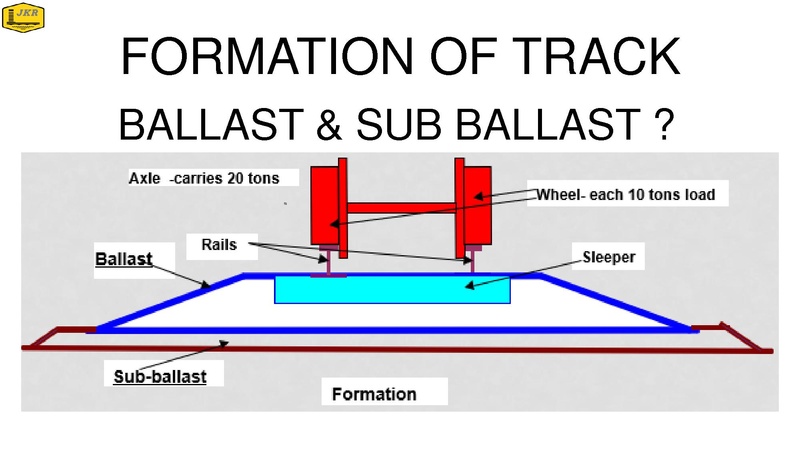 JKR

FORMATION OF TRACK

BALLAST & SUB BALLAST ?

Axle -carries 20 tons

Wheel- each 10 tons load

Rails

Ballast

Sleeper

Sub-ballast

Formation